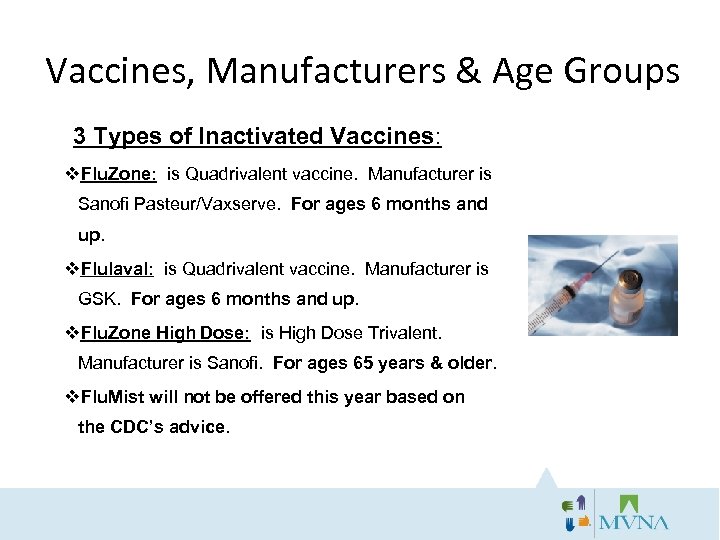 Vaccines, Manufacturers & Age Groups

3 Types of Inactivated Vaccines:

❖FluZone: is Quadrivalent vaccine. Manufacturer is Sanofi Pasteur/Vaxserve. For ages 6 months and up.

❖Flulaval: is Quadrivalent vaccine. Manufacturer is GSK. For ages 6 months and up.

❖FluZone High Dose: is High Dose Trivalent. Manufacturer is Sanofi. For ages 65 years & older.

❖FluMist will not be offered this year based on the CDC's advice.

MVNA